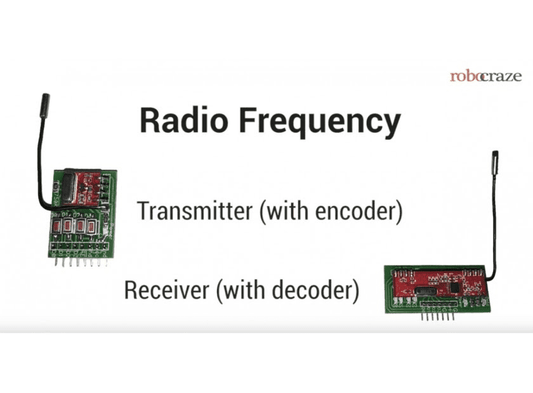 robocraze

Radio Frequency

Transmitter (with encoder)

Receiver (with decoder)